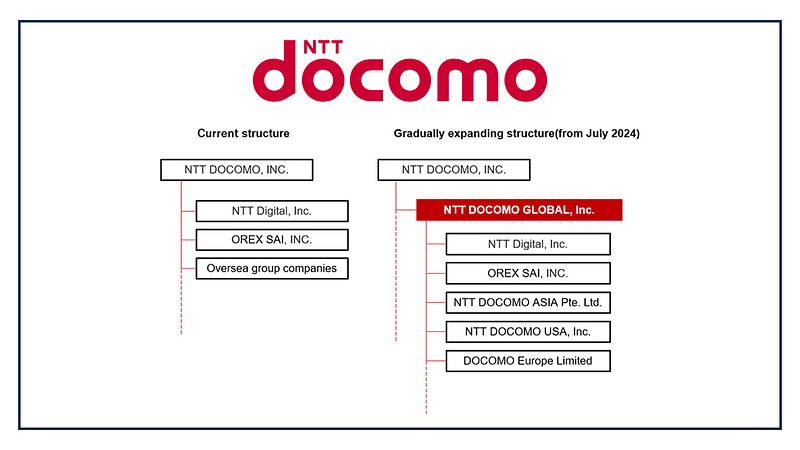 NTT docomo

Current structure

NTT DOCOMO, INC.

NTT Digital, Inc.

OREX SAI, INC.

Oversea group companies

Gradually expanding structure(from July 2024)

NTT DOCOMO, INC.

NTT DOCOMO GLOBAL, Inc.

NTT Digital, Inc.

OREX SAI, INC.

NTT DOCOMO ASIA Pte. Ltd.

NTT DOCOMO USA, Inc.

DOCOMO Europe Limited